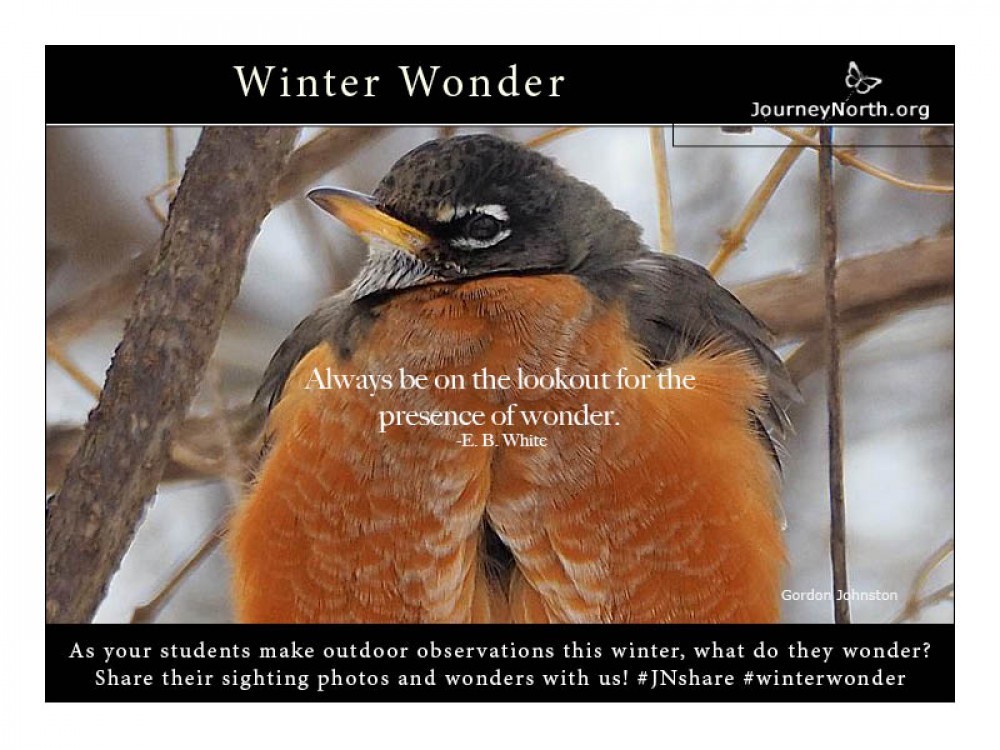 Winter Wonder

JourneyNorth.org

Always be on the lookout for the presence of wonder.
-E. B. White

Gordon Johnston

As your students make outdoor observations this winter, what do they wonder? Share their sighting photos and wonders with us! #JNshare #winterwonder